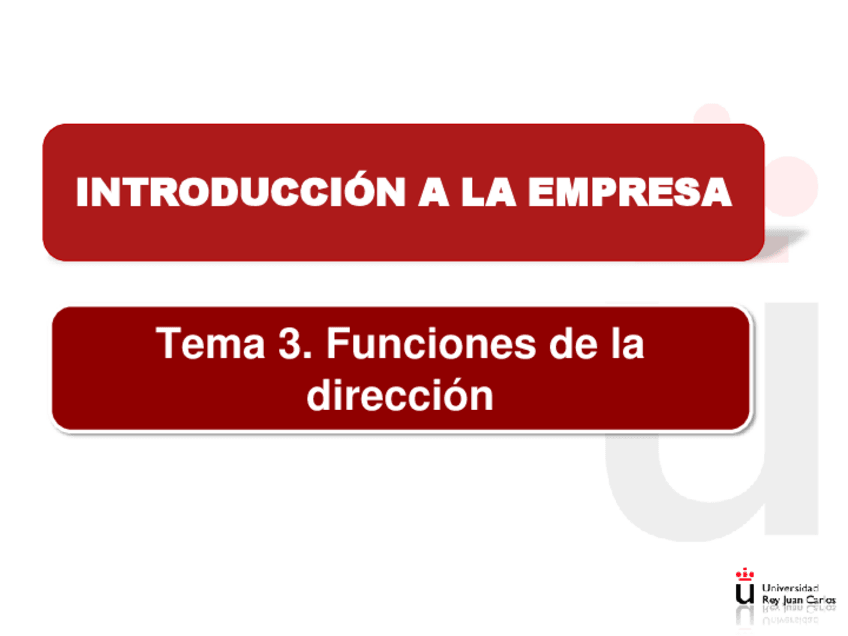 INTRODUCCIÓN A LA EMPRESA

Tema 3. Funciones de la dirección

Universidad Rey Juan Carlos